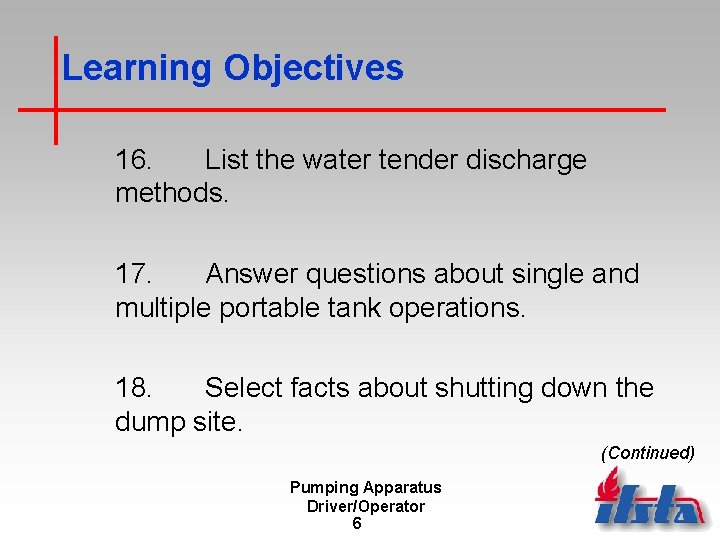 Learning Objectives

16. List the water tender discharge methods.

17. Answer questions about single and multiple portable tank operations.

18. Select facts about shutting down the dump site.

(Continued)

Pumping Apparatus
Driver/Operator
6

ifsta